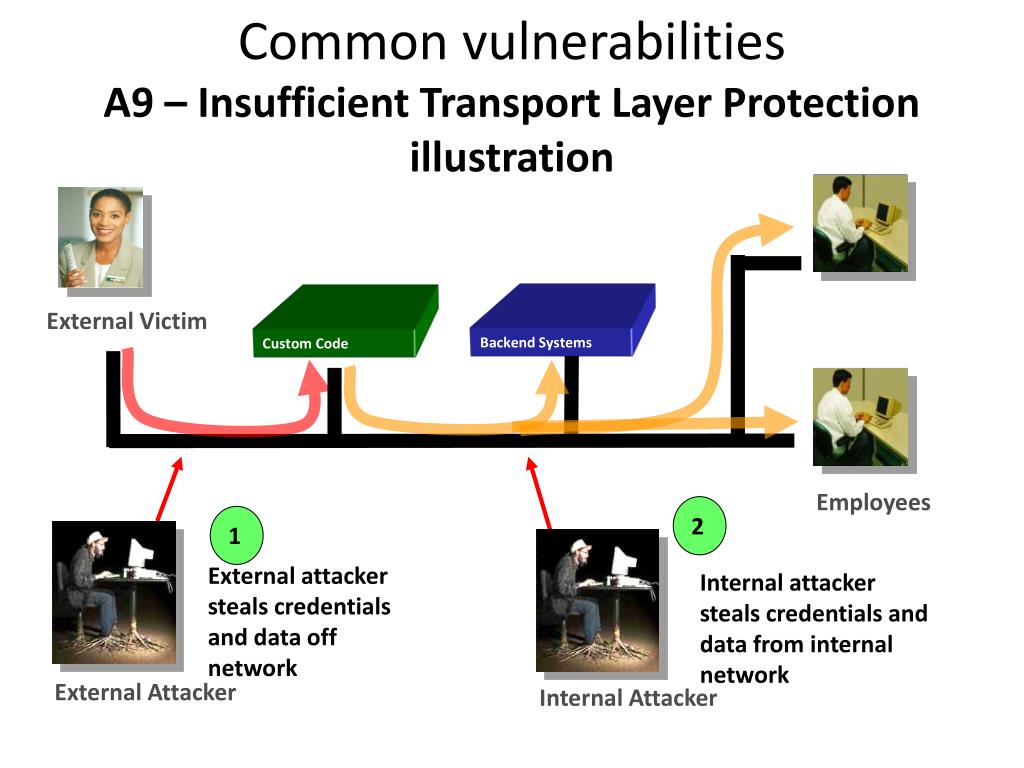 Common vulnerabilities
A9 – Insufficient Transport Layer Protection illustration

External Victim

Custom Code

Backend Systems

Employees

1

External attacker steals credentials and data off network

External Attacker

2

Internal attacker steals credentials and data from internal network

Internal Attacker